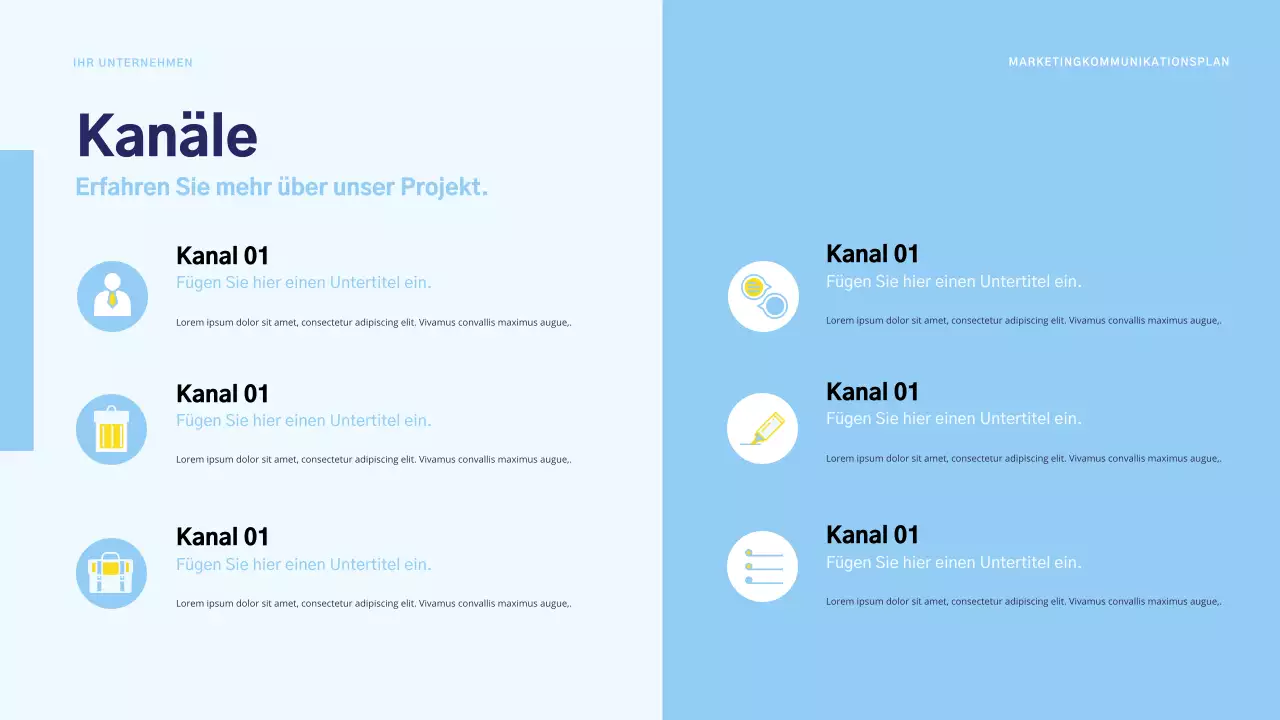 IHR UNTERNEHMEN

MARKETINGKOMMUNIKATIONSPLAN

Kanäle

Erfahren Sie mehr über unser Projekt.

Kanal 01

Fügen Sie hier einen Untertitel ein.

Lorem ipsum dolor sit amet, consectetur adipiscing elit. Vivamus convallis maximus augue,.

Kanal 01

Fügen Sie hier einen Untertitel ein.

Lorem ipsum dolor sit amet, consectetur adipiscing elit. Vivamus convallis maximus augue,.

Kanal 01

Fügen Sie hier einen Untertitel ein.

Lorem ipsum dolor sit amet, consectetur adipiscing elit. Vivamus convallis maximus augue,.

Kanal 01

Fügen Sie hier einen Untertitel ein.

Lorem ipsum dolor sit amet, consectetur adipiscing elit. Vivamus convallis maximus augue,.

Kanal 01

Fügen Sie hier einen Untertitel ein.

Lorem ipsum dolor sit amet, consectetur adipiscing elit. Vivamus convallis maximus augue,.

Kanal 01

Fügen Sie hier einen Untertitel ein.

Lorem ipsum dolor sit amet, consectetur adipiscing elit. Vivamus convallis maximus augue,.